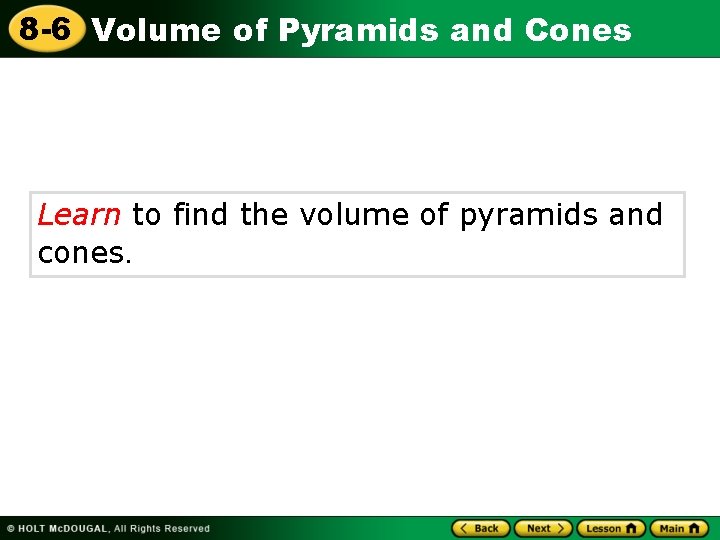 8-6 Volume of Pyramids and Cones

Learn to find the volume of pyramids and cones.

© HOLT McDOUGAL, All Rights Reserved

Back Next Lesson Main